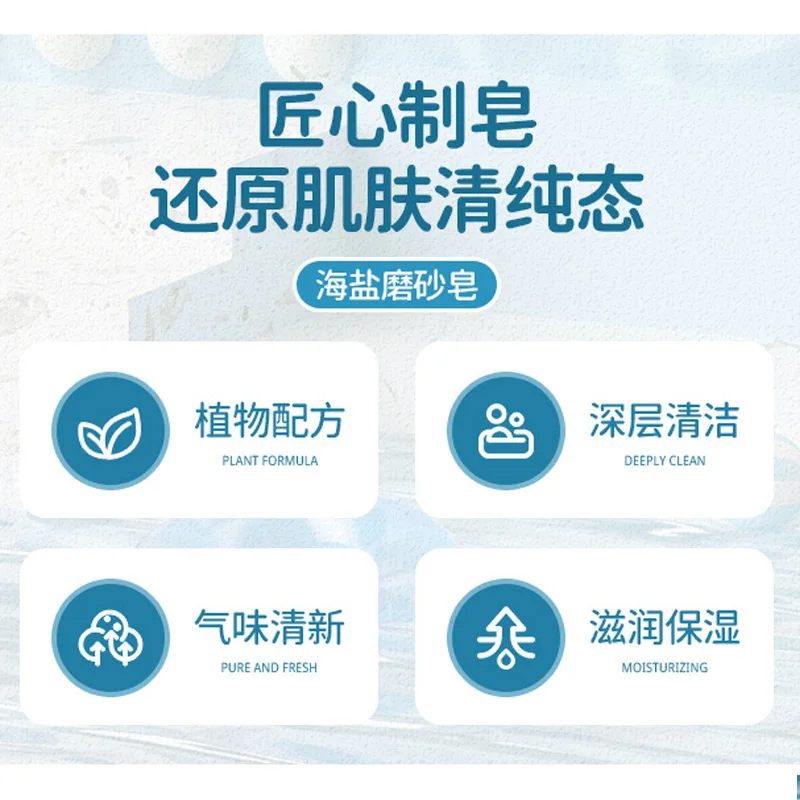 匠心制皂
还原肌肤清纯态

海盐磨砂皂

植物配方
PLANT FORMULA

深层清洁
DEEPLY CLEAN

气味清新
PURE AND FRESH

滋润保湿
MOISTURIZING